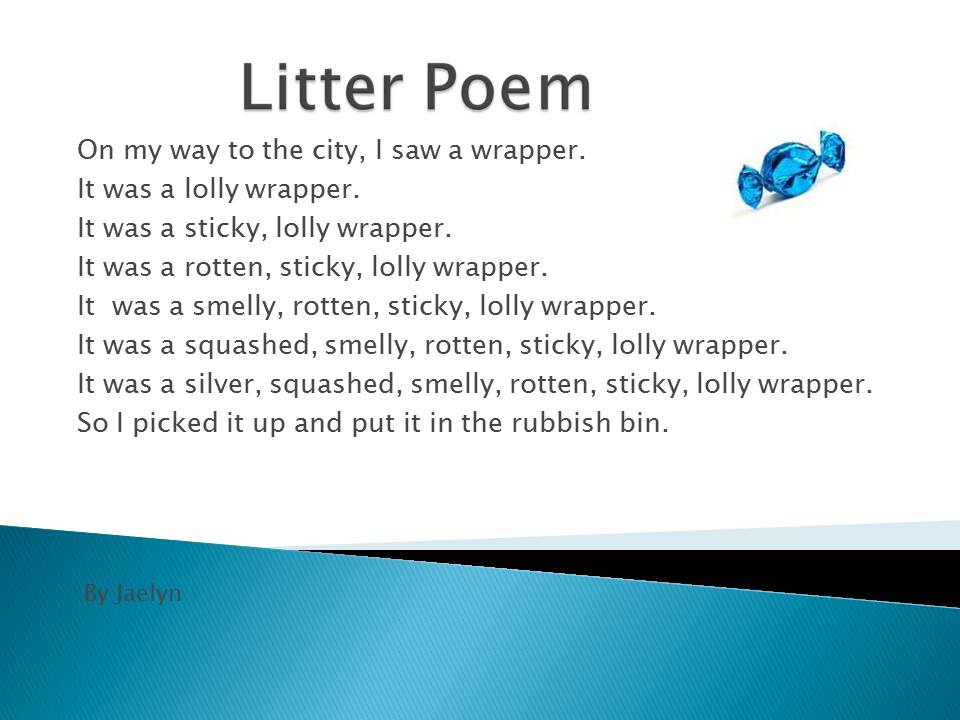 Litter Poem

On my way to the city, I saw a wrapper.
It was a lolly wrapper.
It was a sticky, lolly wrapper.
It was a rotten, sticky, lolly wrapper.
It  was a smelly, rotten, sticky, lolly wrapper.
It was a squashed, smelly, rotten, sticky, lolly wrapper.
It was a silver, squashed, smelly, rotten, sticky, lolly wrapper.
So I picked it up and put it in the rubbish bin.

By Jaelyn